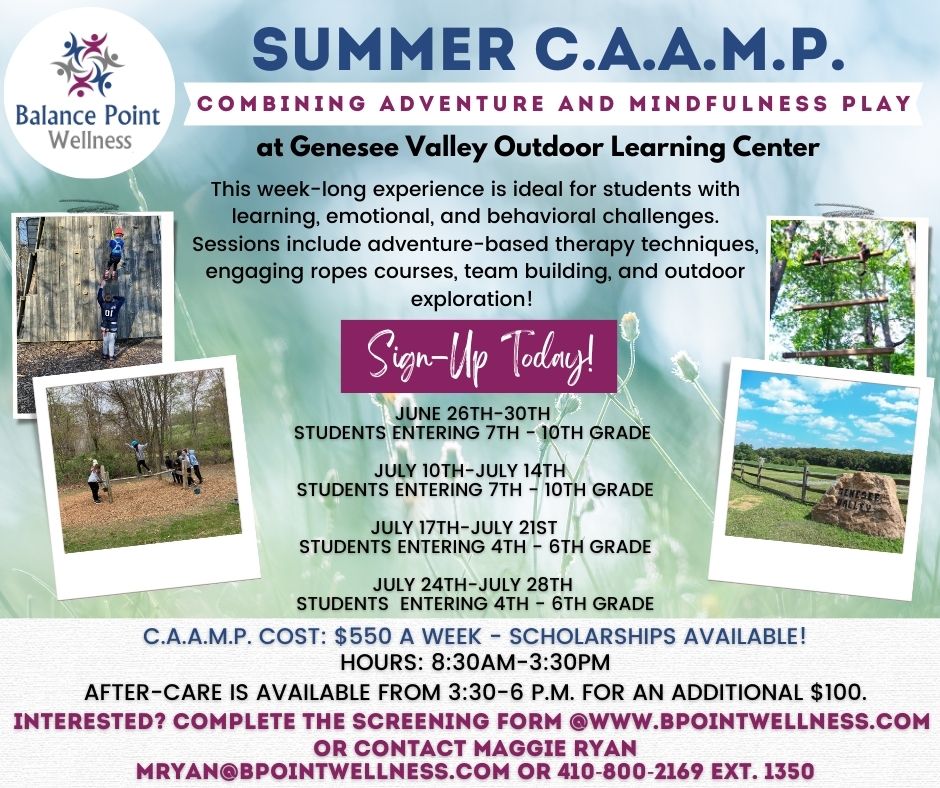 Balance Point Wellness

SUMMER C.A.A.M.P.

COMBINING ADVENTURE AND MINDFULNESS PLAY

at Genesee Valley Outdoor Learning Center

This week-long experience is ideal for students with learning, emotional, and behavioral challenges. Sessions include adventure-based therapy techniques, engaging ropes courses, team building, and outdoor exploration!

Sign-Up Today!

JUNE 26TH-30TH
STUDENTS ENTERING 7TH - 10TH GRADE

JULY 10TH-JULY 14TH
STUDENTS ENTERING 7TH - 10TH GRADE

JULY 17TH-JULY 21ST
STUDENTS ENTERING 4TH - 6TH GRADE

JULY 24TH-JULY 28TH
STUDENTS ENTERING 4TH - 6TH GRADE

GENESEE VALLEY

C.A.A.M.P. COST: $550 A WEEK - SCHOLARSHIPS AVAILABLE!
HOURS: 8:30AM-3:30PM
AFTER-CARE IS AVAILABLE FROM 3:30-6 P.M. FOR AN ADDITIONAL $100.
INTERESTED? COMPLETE THE SCREENING FORM @WWW.BPOINTWELLNESS.COM OR CONTACT MAGGIE RYAN MRYAN@BPOINTWELLNESS.COM OR 410-800-2169 EXT. 1350